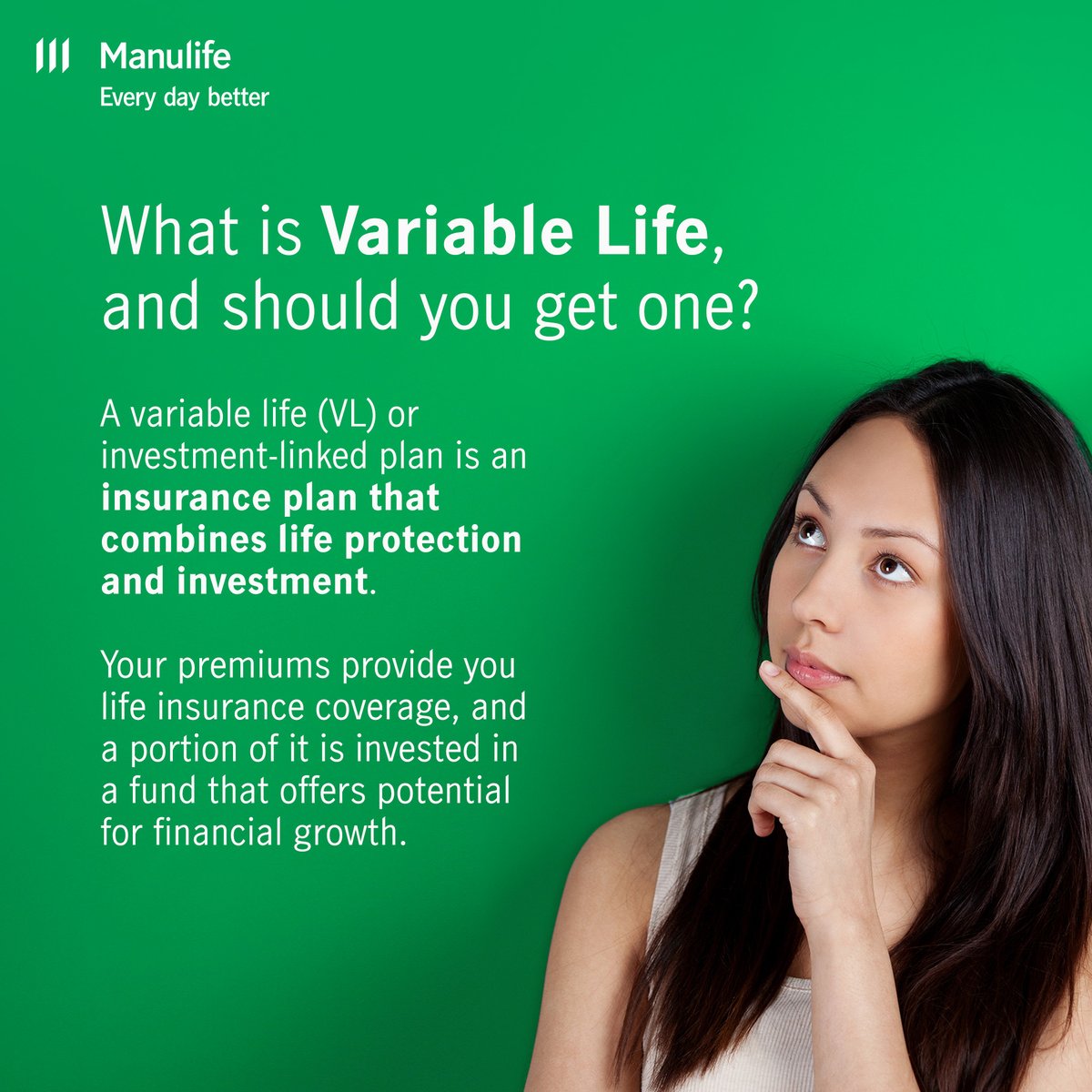 Manulife
Every day better

What is Variable Life, and should you get one?

A variable life (VL) or investment-linked plan is an insurance plan that combines life protection and investment.

Your premiums provide you life insurance coverage, and a portion of it is invested in a fund that offers potential for financial growth.